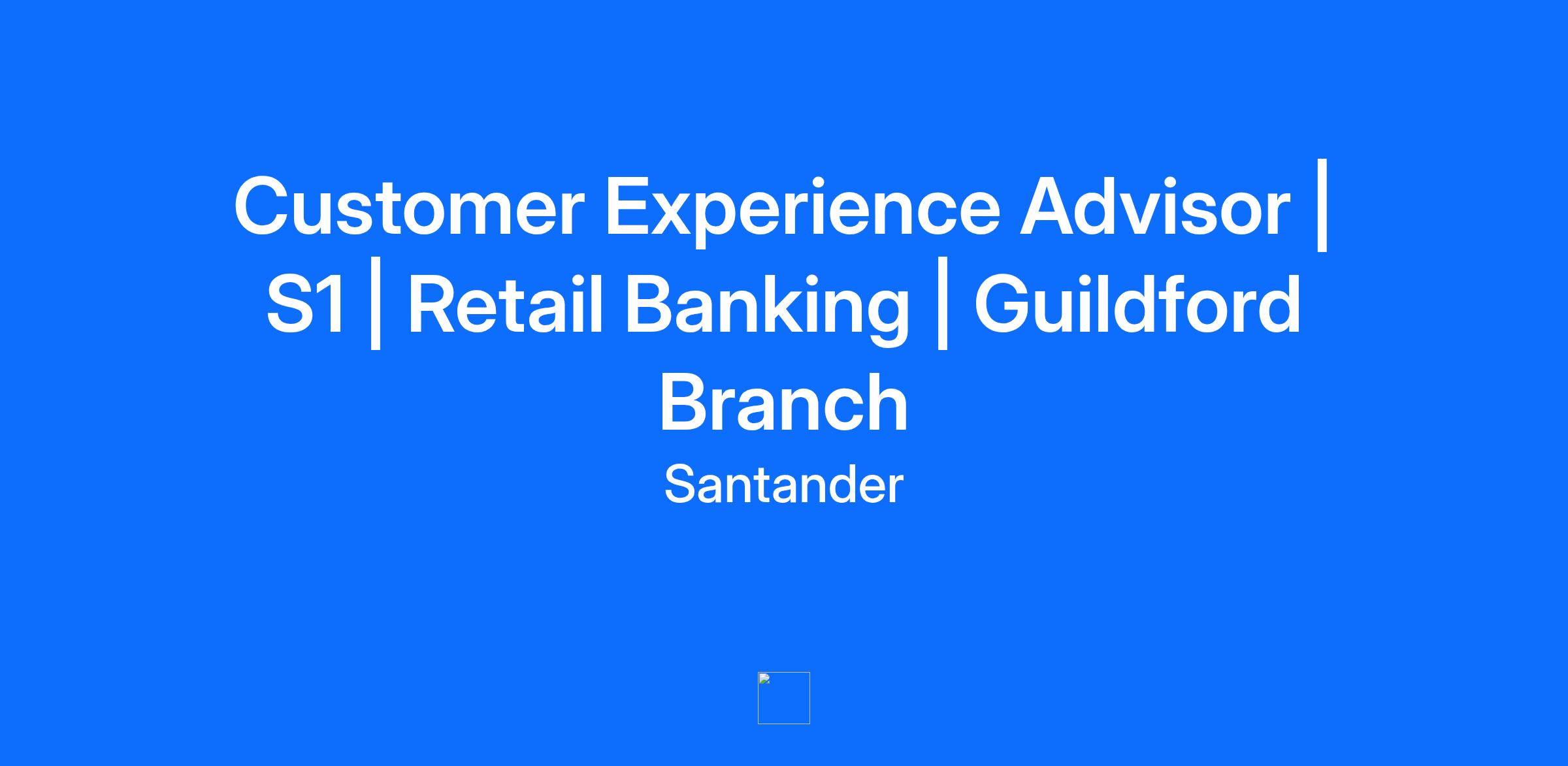 Customer Experience Advisor | S1 | Retail Banking | Guildford Branch

Santander